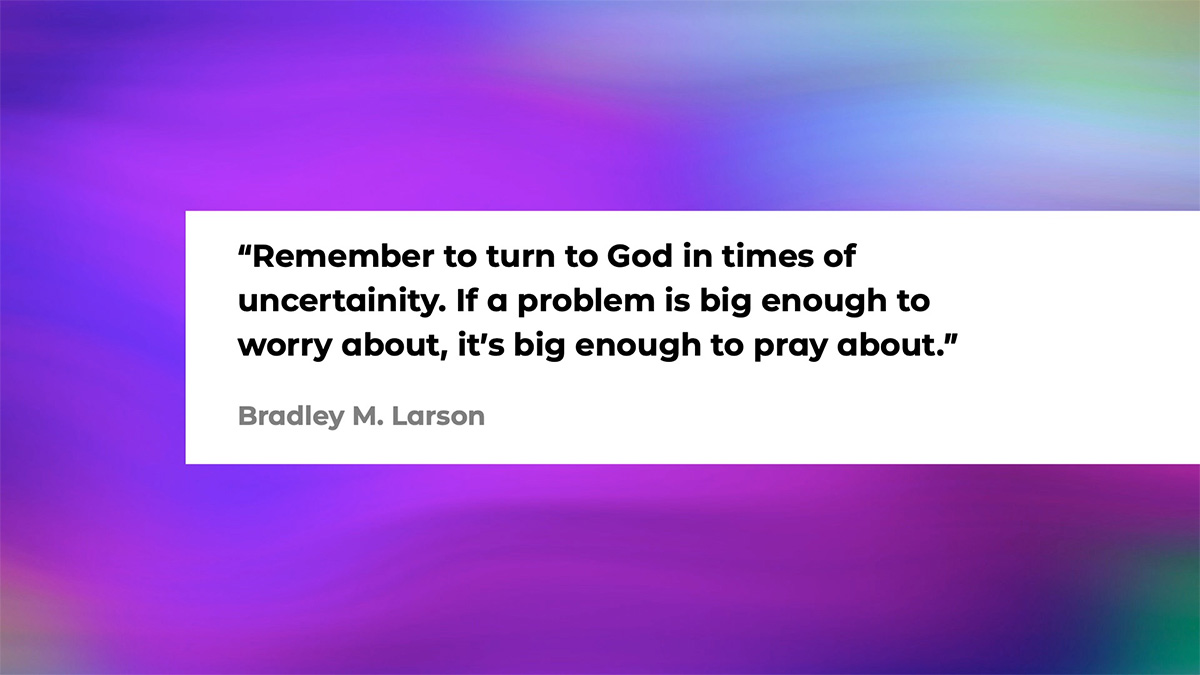 “Remember to turn to God in times of uncertainity. If a problem is big enough to worry about, it’s big enough to pray about.”

Bradley M. Larson